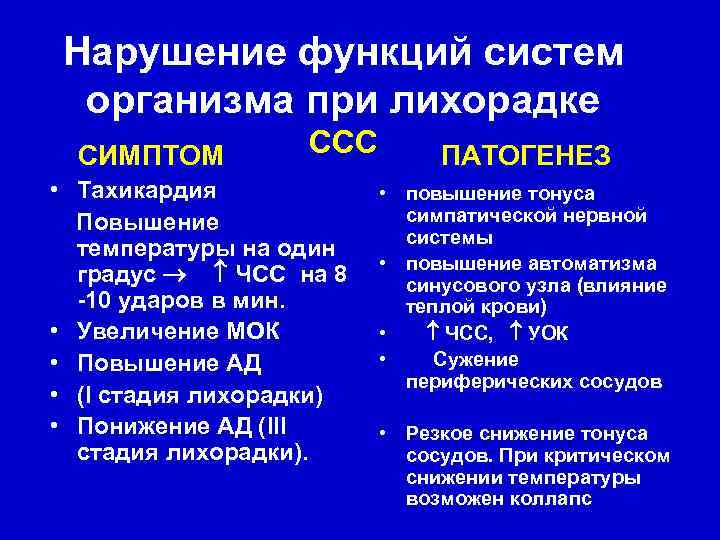 Нарушение функций систем организма при лихорадке

ССС

СИМПТОМ

• Тахикардия

Повышение температуры на один градус → ↑ ЧСС на 8 -10 ударов в мин.

• Увеличение МОК

• Повышение АД

• (I стадия лихорадки)

• Понижение АД (III стадия лихорадки).

ПАТОГЕНЕЗ

• повышение тонуса симпатической нервной системы

• повышение автоматизма синусового узла (влияние теплой крови)

• ↑ ЧСС, ↑ УОК

• Сужение периферических сосудов

• Резкое снижение тонуса сосудов. При критическом снижении температуры возможен коллапс